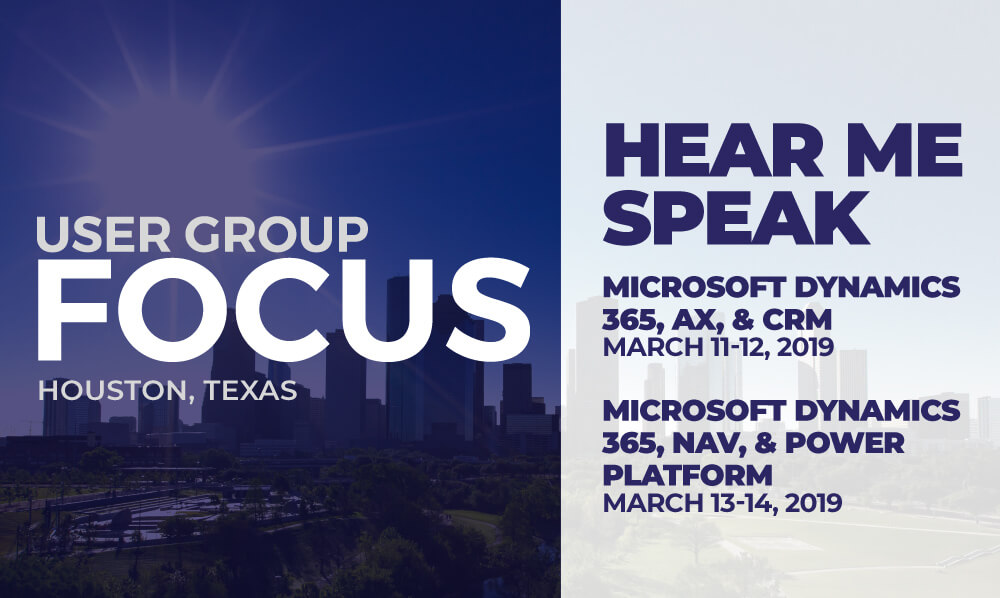 USER GROUP
FOCUS
HOUSTON, TEXAS

HEAR ME SPEAK

MICROSOFT DYNAMICS 365, AX, & CRM
MARCH 11-12, 2019

MICROSOFT DYNAMICS 365, NAV, & POWER PLATFORM
MARCH 13-14, 2019